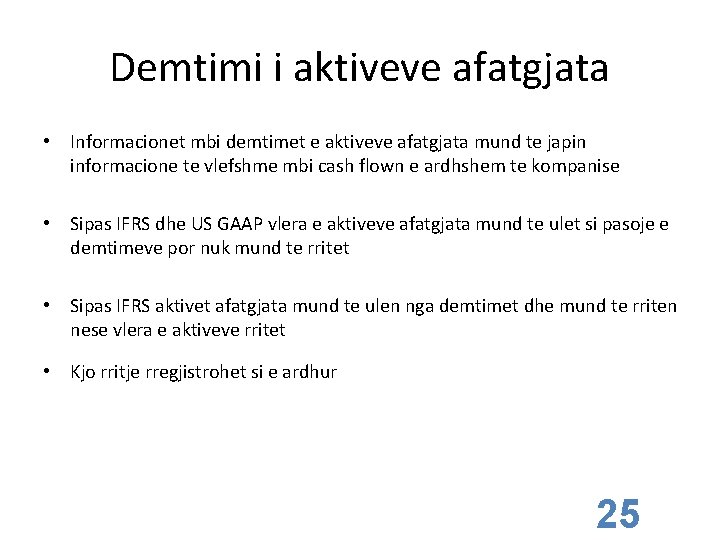 Demtimi i aktiveve afatgjata

• Informacionet mbi demtimet e aktiveve afatgjata mund te japin informacione te vlefshme mbi cash flown e ardhshem te kompanise

• Sipas IFRS dhe US GAAP vlera e aktiveve afatgjata mund te ulet si pasoje e demtimeve por nuk mund te rritet

• Sipas IFRS aktivet afatgjata mund te ulen nga demtimet dhe mund te rriten nese vlera e aktiveve rritet

• Kjo rritje rregjistrohet si e ardhur

25